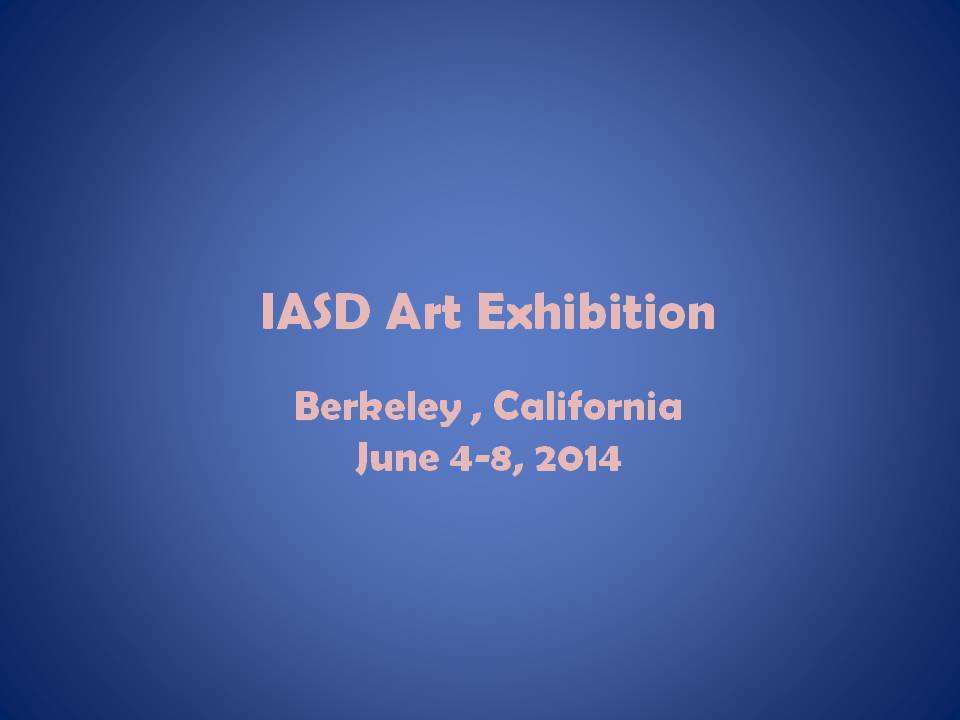 IASD Art Exhibition

Berkeley , California
June 4-8, 2014